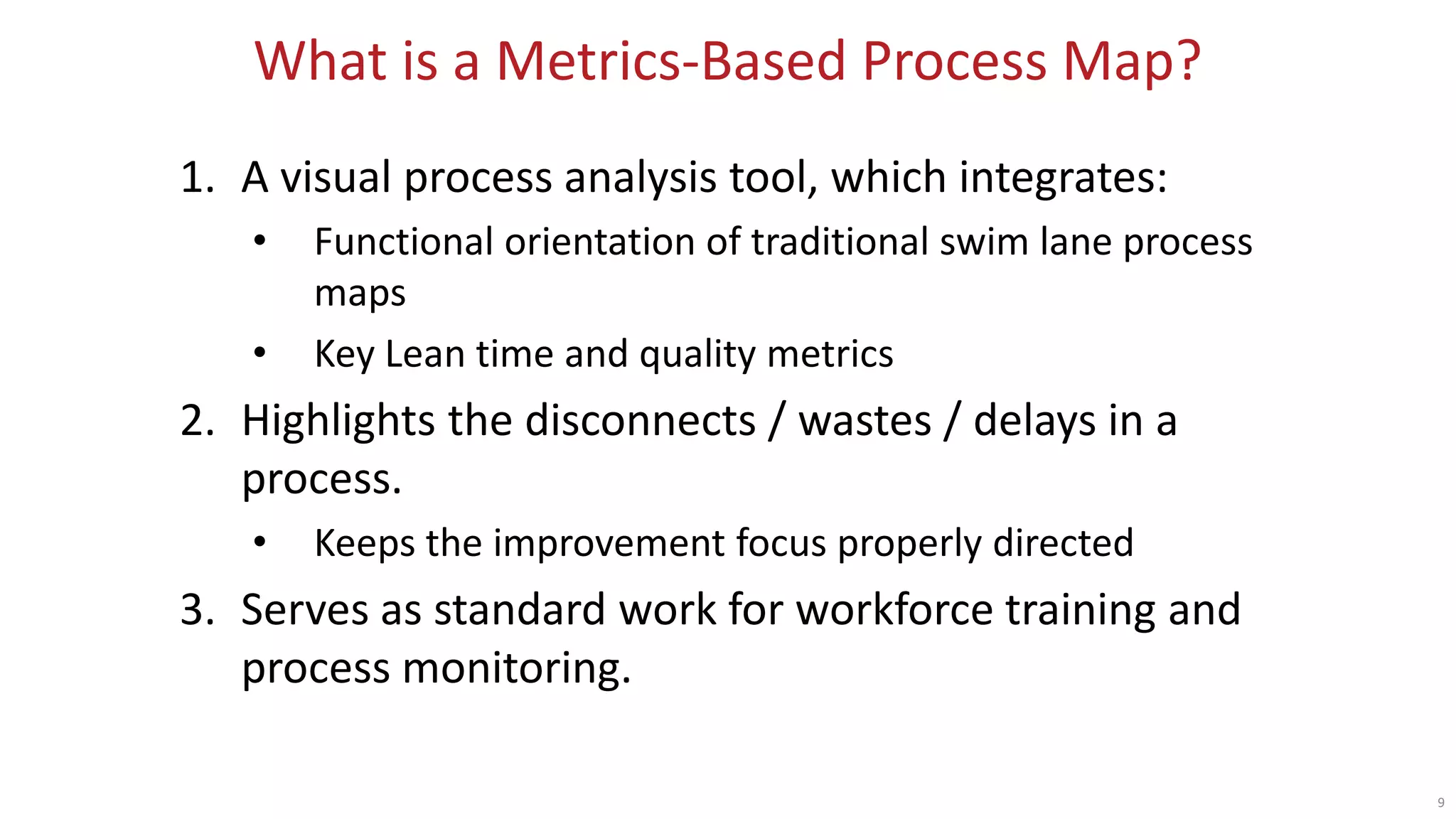 What is a Metrics-Based Process Map?

1. A visual process analysis tool, which integrates:
• Functional orientation of traditional swim lane process maps
• Key Lean time and quality metrics
2. Highlights the disconnects / wastes / delays in a process.
• Keeps the improvement focus properly directed
3. Serves as standard work for workforce training and process monitoring.

9